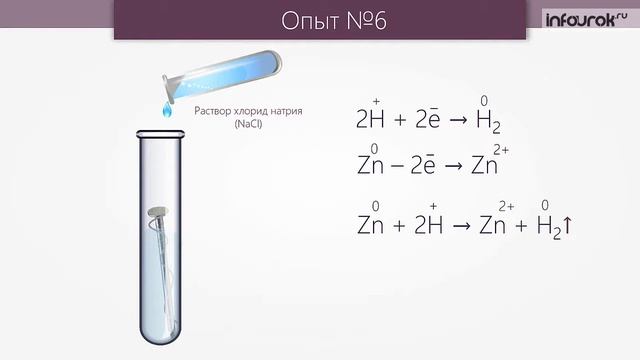 Опыт №6

infourok.ru

Раствор хлорид натрия (NaCl)

$2\overset{+}{H} + 2\bar{e} \rightarrow \overset{0}{H_2}$

$\overset{0}{Zn} - 2\bar{e} \rightarrow \overset{2+}{Zn}$

$\overset{0}{Zn} + 2\overset{+}{H} \rightarrow \overset{2+}{Zn} + \overset{0}{H_2}\uparrow$